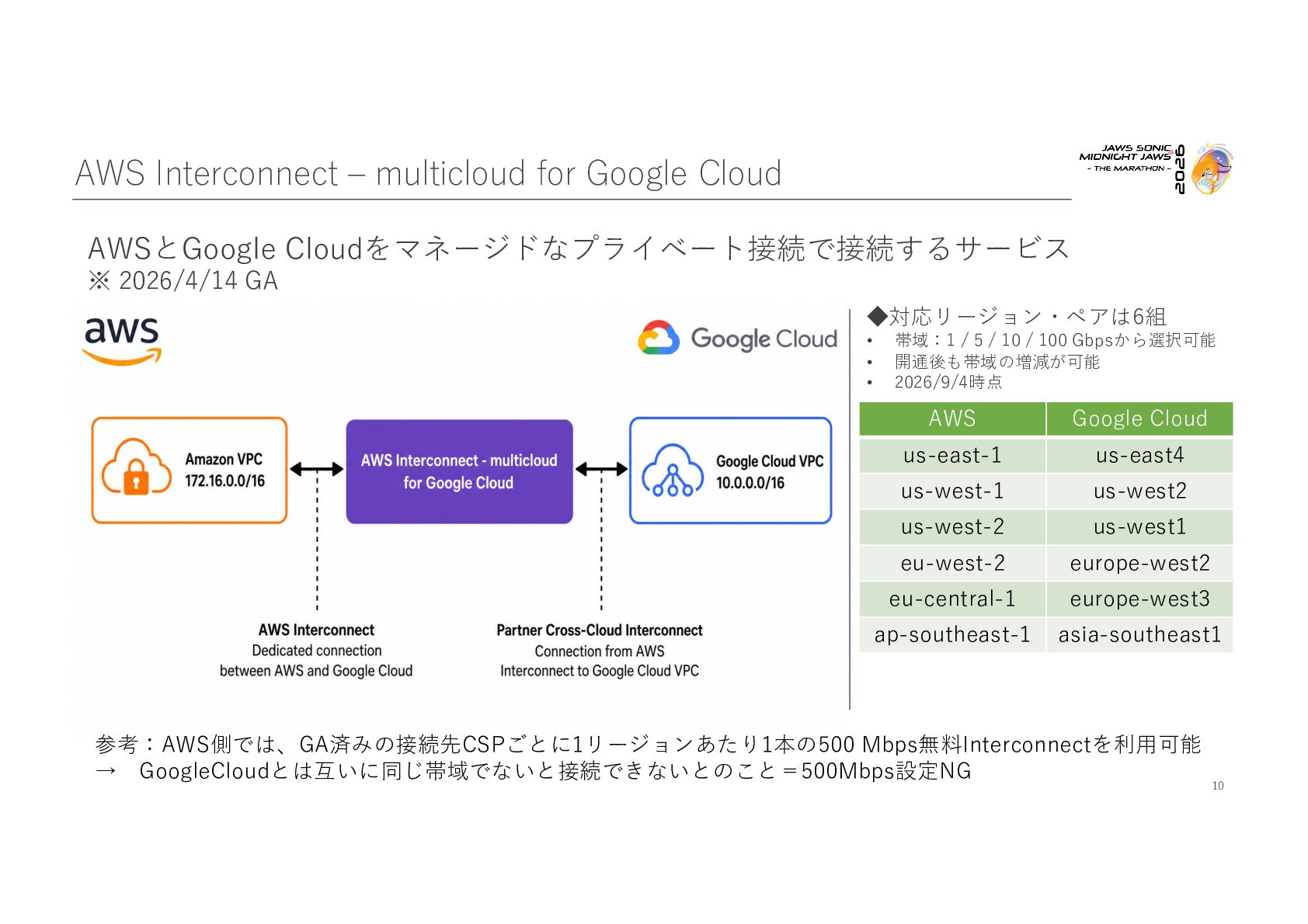 AWS Interconnect – multicloud for Google Cloud

JAWS SONIC MIDNIGHT JAWS - THE MARATHON - 2026

AWSとGoogle Cloudをマネージドなプライベート接続で接続するサービス
※ 2026/4/14 GA

aws

Google Cloud

Amazon VPC
172.16.0.0/16

AWS Interconnect - multicloud for Google Cloud

Google Cloud VPC
10.0.0.0/16

AWS Interconnect
Dedicated connection between AWS and Google Cloud

Partner Cross-Cloud Interconnect
Connection from AWS Interconnect to Google Cloud VPC

◆対応リージョン・ペアは6組
• 帯域：1 / 5 / 10 / 100 Gbpsから選択可能
• 開通後も帯域の増減が可能
• 2026/9/4時点

| AWS | Google Cloud |
|---|---|
| us-east-1 | us-east4 |
| us-west-1 | us-west2 |
| us-west-2 | us-west1 |
| eu-west-2 | europe-west2 |
| eu-central-1 | europe-west3 |
| ap-southeast-1 | asia-southeast1 |

参考：AWS側では、GA済みの接続先CSPごとに1リージョンあたり1本の500 Mbps無料Interconnectを利用可能
→ GoogleCloudとは互いに同じ帯域でないと接続できないとのこと＝500Mbps設定NG

10